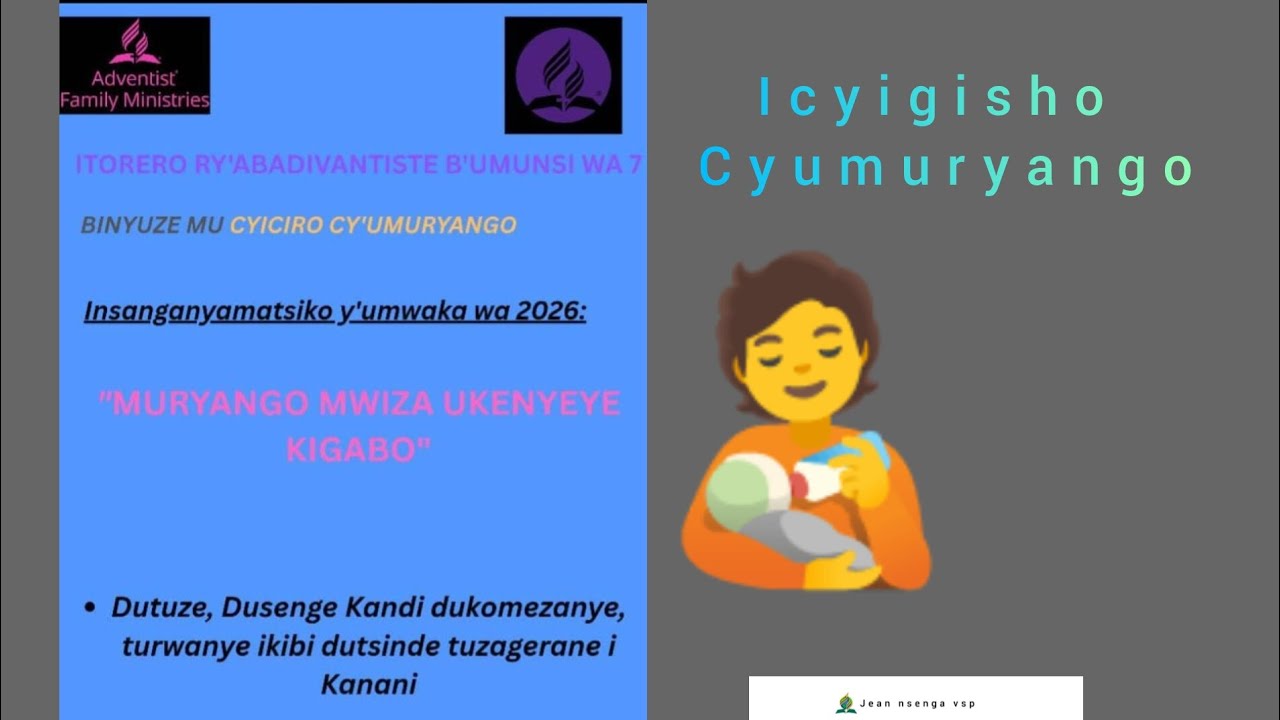 Adventist Family Ministries

ITORERO RY'ABADIVANTISTE B'UMUNSI WA 7

BINYUZE MU CYICIRO CY'UMURYANGO

Insanganyamatsiko y'umwaka wa 2026:

"MURYANGO MWIZA UKENYEYE KIGABO"

• Dutuze, Dusenge Kandi dukomezanye, turwanye ikibi dutsinde tuzagerane i Kanani

Icyigisho Cyumuryango

Jean nsenga vsp